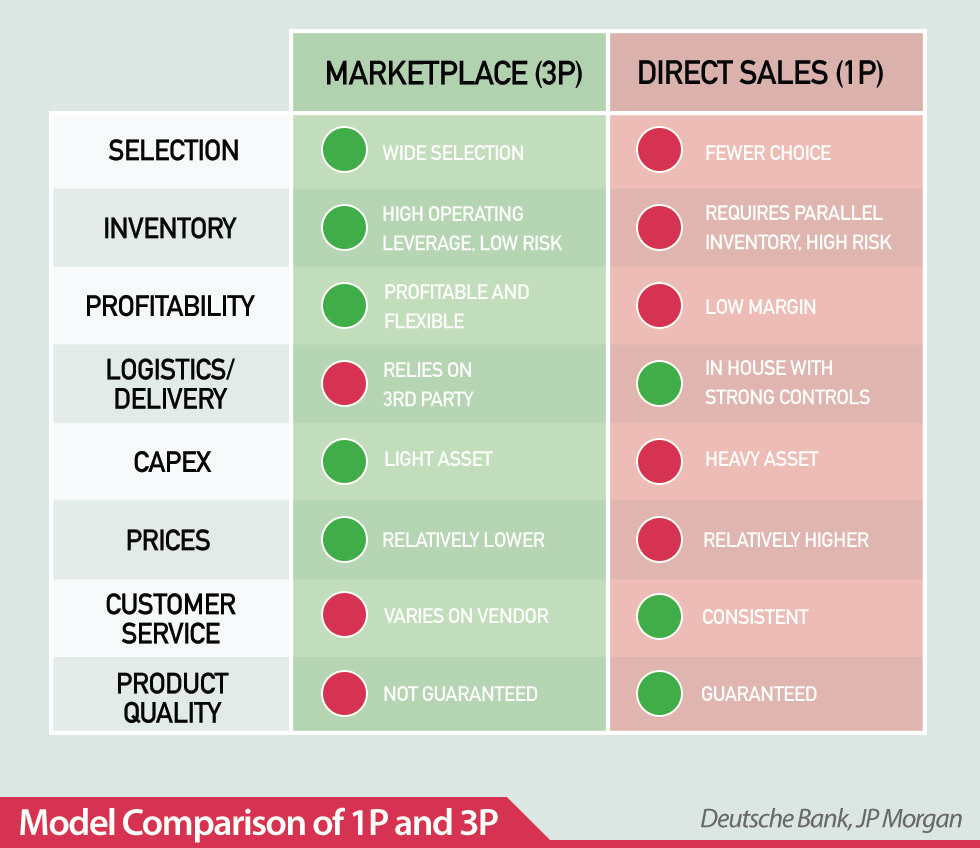 |  | MARKETPLACE (3P) | DIRECT SALES (1P) |
|---|---|---|
| SELECTION | WIDE SELECTION | FEWER CHOICE |
| INVENTORY | HIGH OPERATING LEVERAGE, LOW RISK | REQUIRES PARALLEL INVENTORY, HIGH RISK |
| PROFITABILITY | PROFITABLE AND FLEXIBLE | LOW MARGIN |
| LOGISTICS/ DELIVERY | RELIES ON 3RD PARTY | IN HOUSE WITH STRONG CONTROLS |
| CAPEX | LIGHT ASSET | HEAVY ASSET |
| PRICES | RELATIVELY LOWER | RELATIVELY HIGHER |
| CUSTOMER SERVICE | VARIES ON VENDOR | CONSISTENT |
| PRODUCT QUALITY | NOT GUARANTEED | GUARANTEED |

Model Comparison of 1P and 3P

Deutsche Bank, JP Morgan